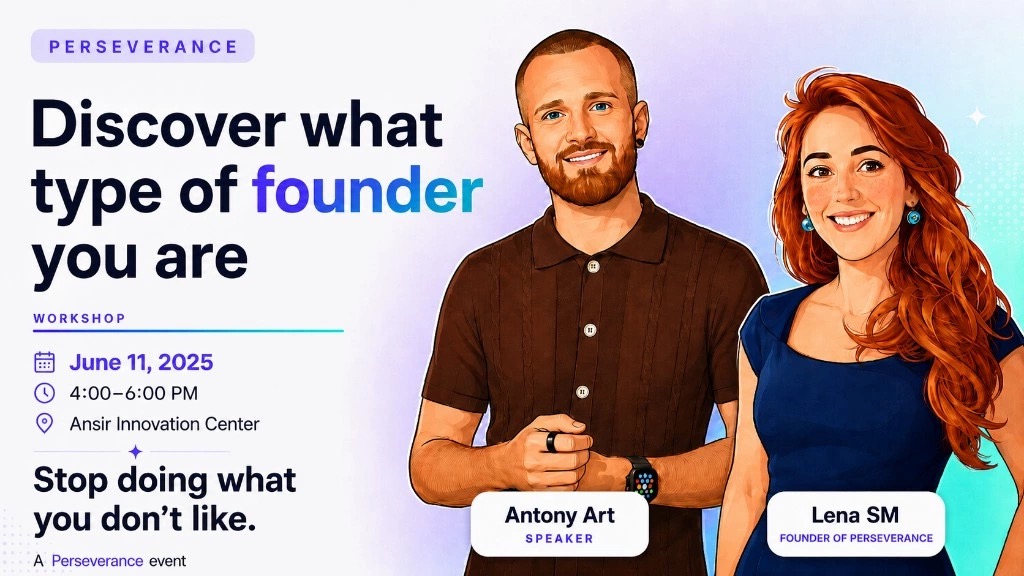 PERSEVERANCE

Discover what type of founder you are

WORKSHOP

June 11, 2025
4:00–6:00 PM
Ansir Innovation Center

Stop doing what you don't like.

A Perseverance event

Antony Art
SPEAKER

Lena SM
FOUNDER OF PERSEVERANCE